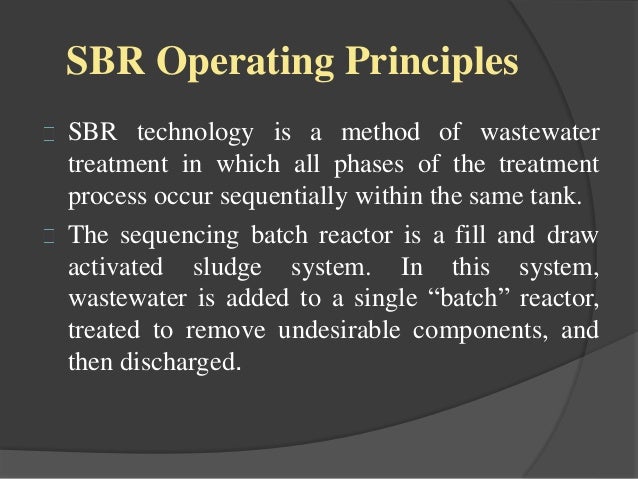 SBR Operating Principles

SBR technology is a method of wastewater treatment in which all phases of the treatment process occur sequentially within the same tank.

The sequencing batch reactor is a fill and draw activated sludge system. In this system, wastewater is added to a single “batch” reactor, treated to remove undesirable components, and then discharged.